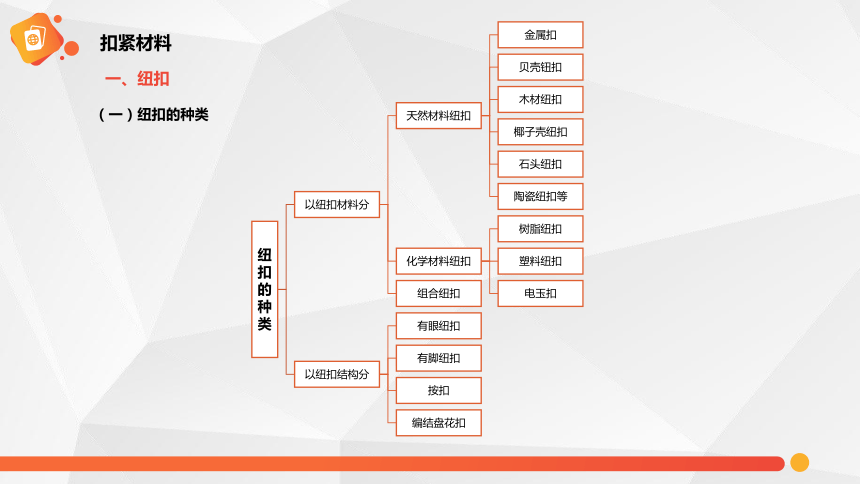 扣紧材料

一、纽扣

（一）纽扣的种类

纽扣的种类

以纽扣材料分

天然材料纽扣

金属扣

贝壳钮扣

木材纽扣

椰子壳纽扣

石头纽扣

陶瓷纽扣等

化学材料纽扣

树脂纽扣

塑料纽扣

电玉扣

组合纽扣

以纽扣结构分

有眼纽扣

有脚纽扣

按扣

编结盘花扣